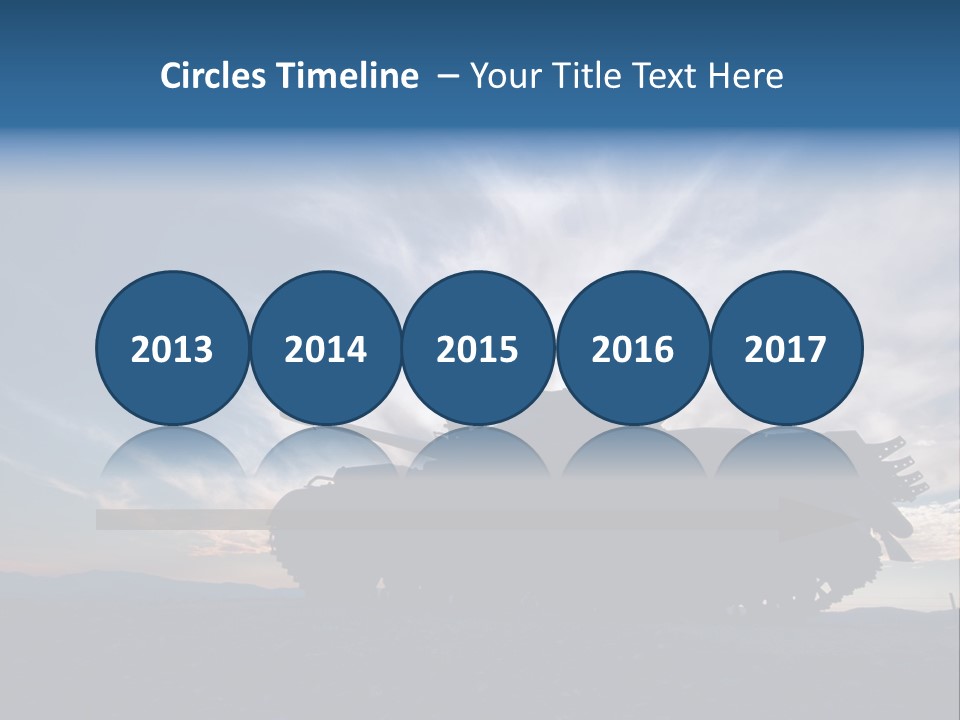 Circles Timeline – Your Title Text Here

2013 2014 2015 2016 2017